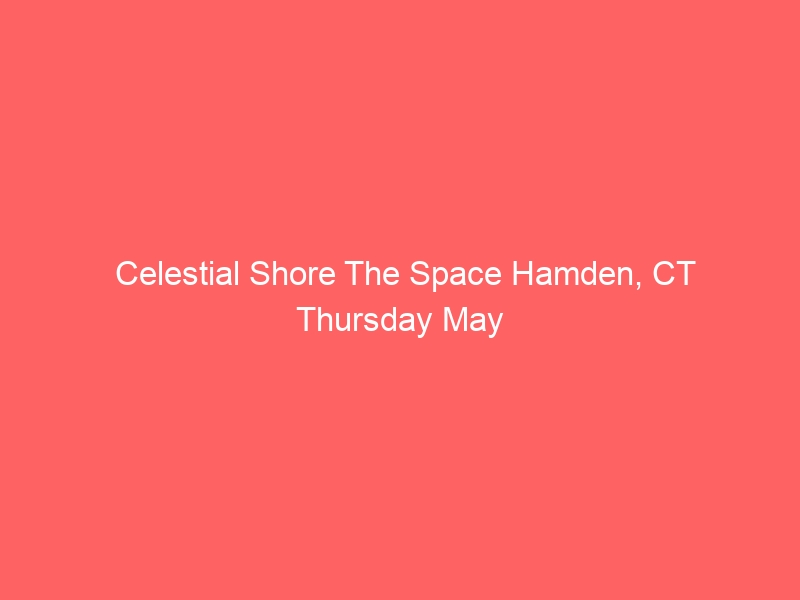 Celestial Shore The Space Hamden, CT Thursday May